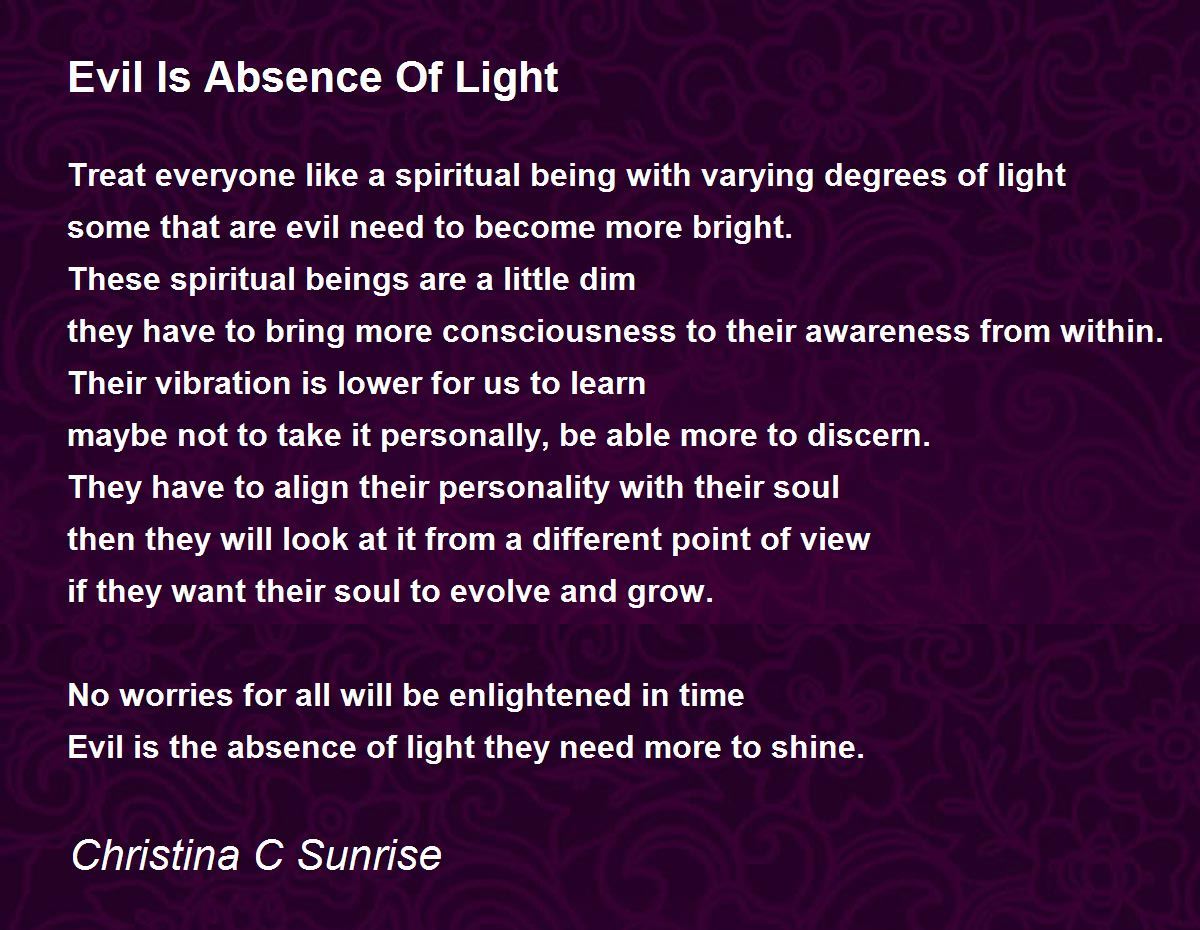 Evil Is Absence Of Light

Treat everyone like a spiritual being with varying degrees of light
some that are evil need to become more bright.
These spiritual beings are a little dim
they have to bring more consciousness to their awareness from within.
Their vibration is lower for us to learn
maybe not to take it personally, be able more to discern.
They have to align their personality with their soul
then they will look at it from a different point of view
if they want their soul to evolve and grow.

No worries for all will be enlightened in time
Evil is the absence of light they need more to shine.

Christina C Sunrise